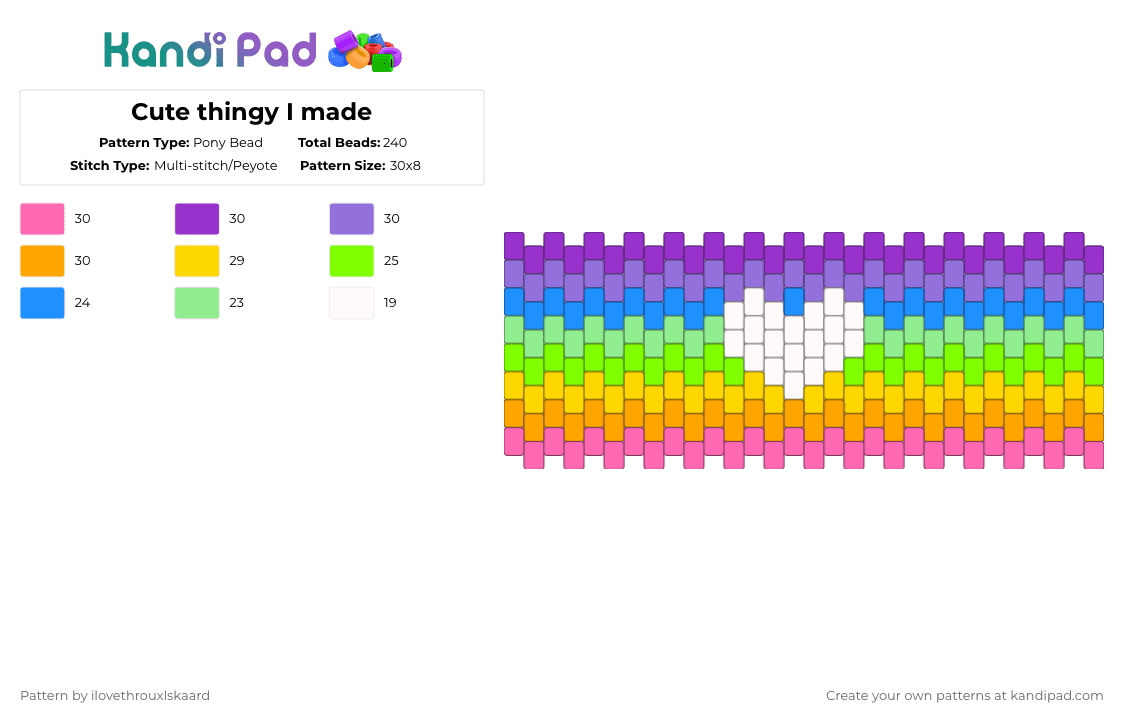 Kandi Pad

Cute thingy I made

Pattern Type: Pony Bead
Total Beads: 240
Stitch Type: Multi-stitch/Peyote
Pattern Size: 30x8

30
30
30
30
29
25
24
23
19

Pattern by ilovethrouxlskaard

Create your own patterns at kandipad.com